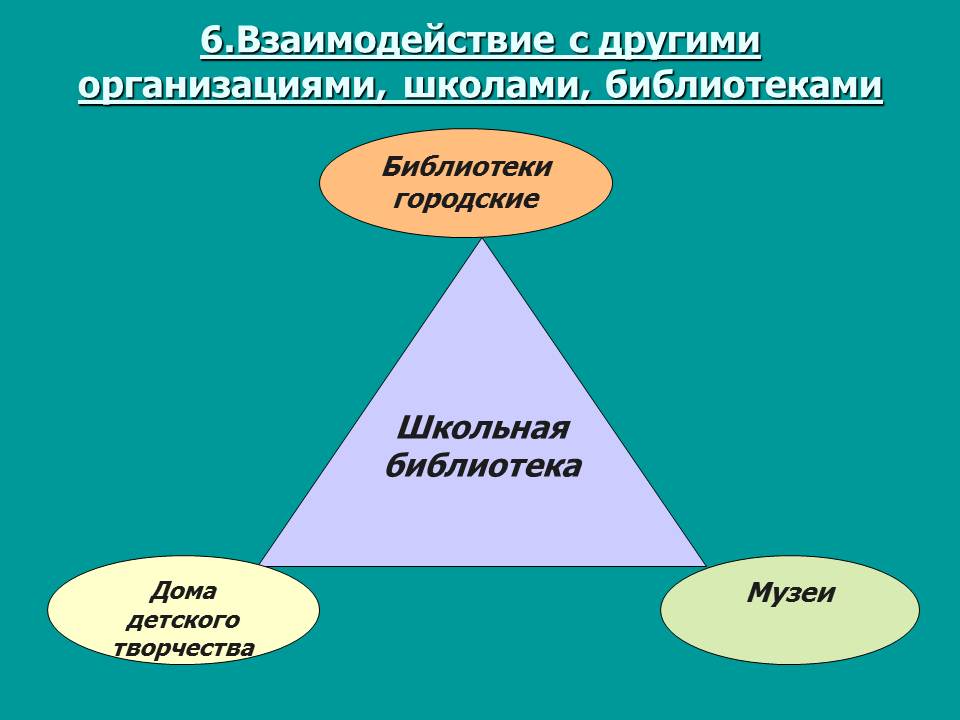 6.Взаимодействие с другими организациями, школами, библиотеками

Библиотеки городские

Школьная библиотека

Дома детского творчества

Музеи